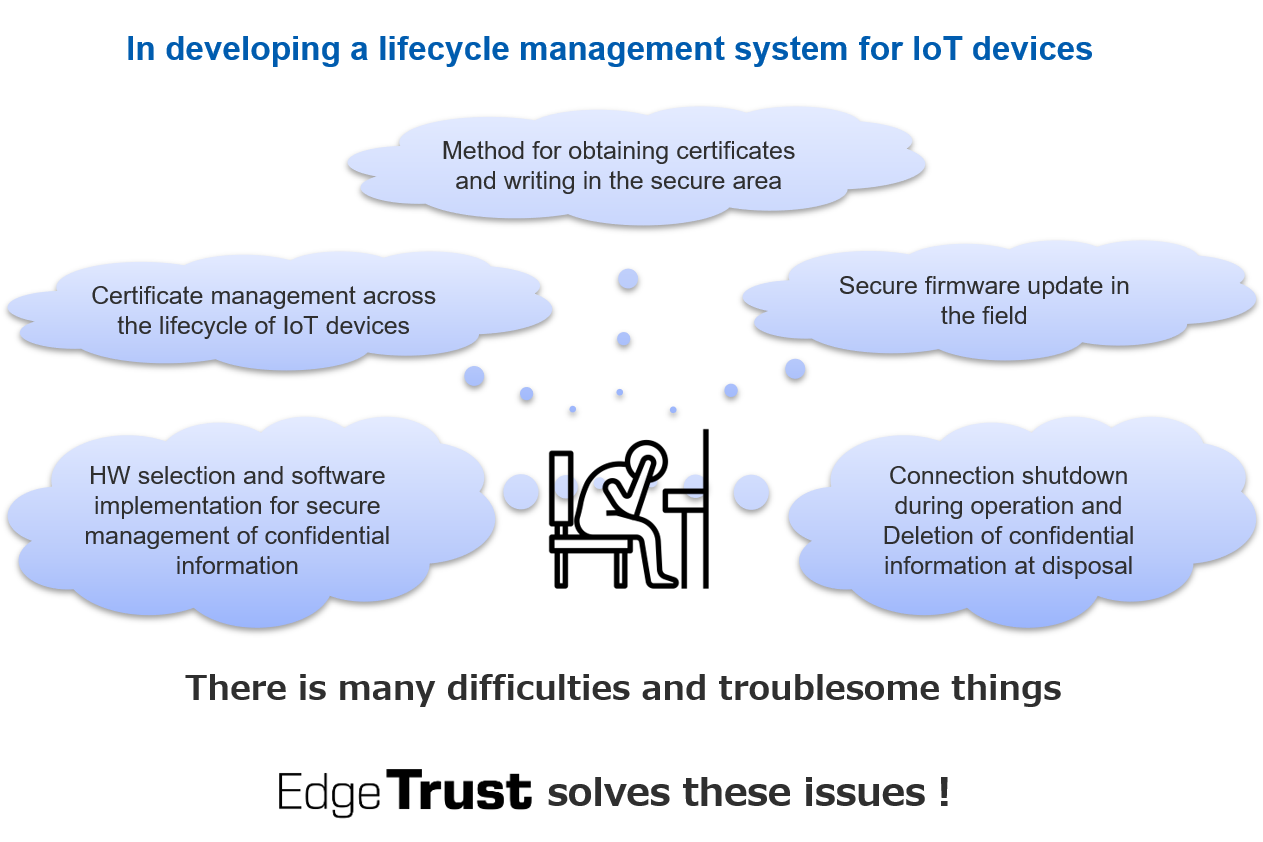 In developing a lifecycle management system for IoT devices

Method for obtaining certificates and writing in the secure area

Certificate management across the lifecycle of IoT devices

Secure firmware update in the field

HW selection and software implementation for secure management of confidential information

Connection shutdown during operation and Deletion of confidential information at disposal

There is many difficulties and troublesome things

EdgeTrust solves these issues !